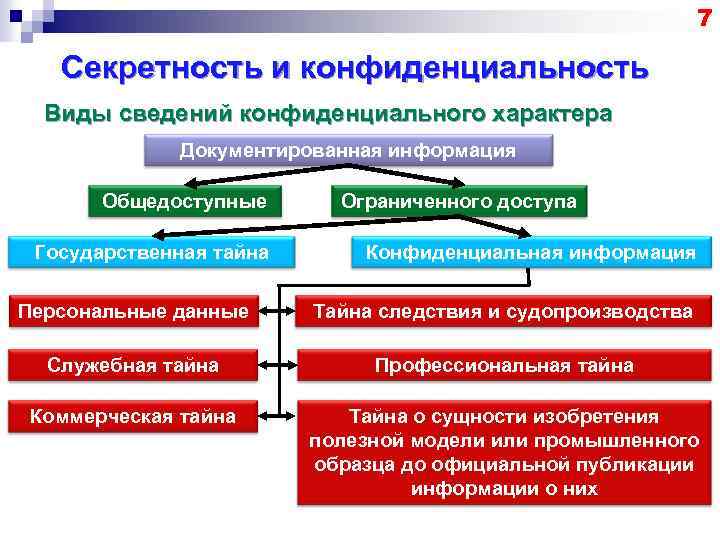 7

Секретность и конфиденциальность

Виды сведений конфиденциального характера

Документированная информация

Общедоступные

Ограниченного доступа

Государственная тайна

Конфиденциальная информация

Персональные данные

Тайна следствия и судопроизводства

Служебная тайна

Профессиональная тайна

Коммерческая тайна

Тайна о сущности изобретения полезной модели или промышленного образца до официальной публикации информации о них